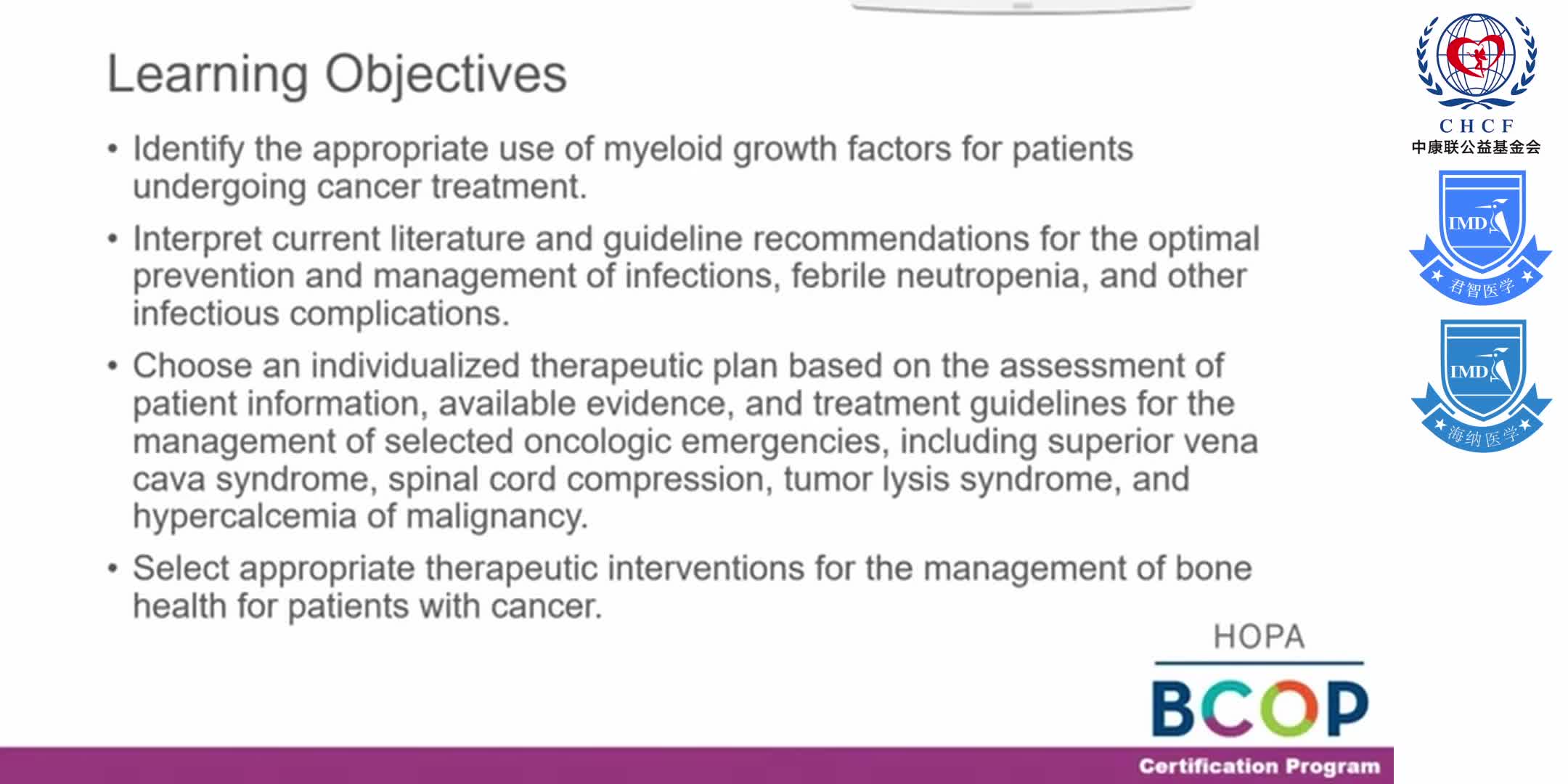 Learning Objectives

• Identify the appropriate use of myeloid growth factors for patients undergoing cancer treatment.

• Interpret current literature and guideline recommendations for the optimal prevention and management of infections, febrile neutropenia, and other infectious complications.

• Choose an individualized therapeutic plan based on the assessment of patient information, available evidence, and treatment guidelines for the management of selected oncologic emergencies, including superior vena cava syndrome, spinal cord compression, tumor lysis syndrome, and hypercalcemia of malignancy.

• Select appropriate therapeutic interventions for the management of bone health for patients with cancer.

HOPA
BCOP
Certification Program

CHCF
中康联公益基金会

IMD
君智医学

IMD
海纳医学